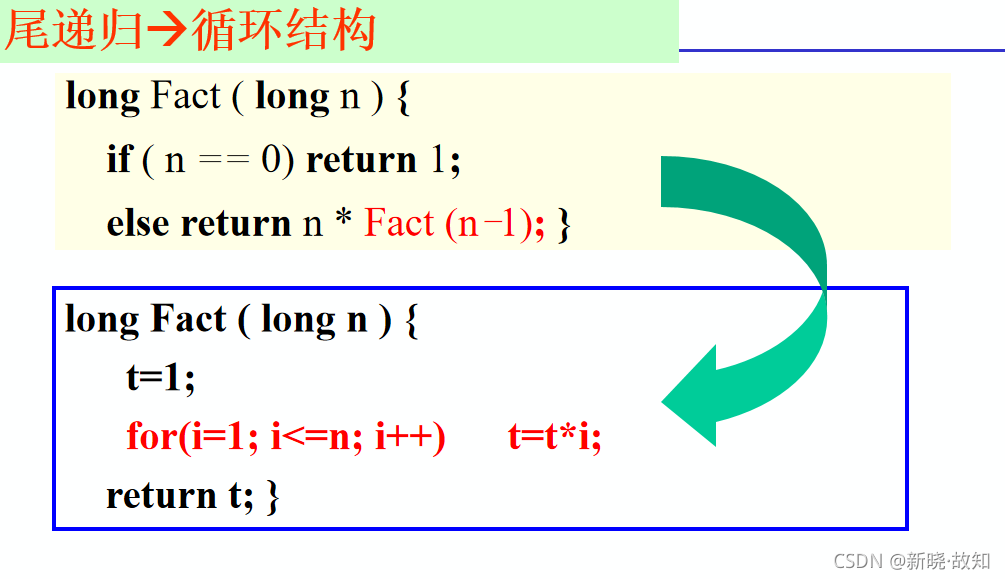 尾递归→循环结构

long Fact ( long n ) {
if ( n == 0) return 1;
else return n * Fact (n−1); }

long Fact ( long n ) {
t=1;
for(i=1; i<=n; i++)      t=t*i;
return t; }

CSDN @新晓·故知